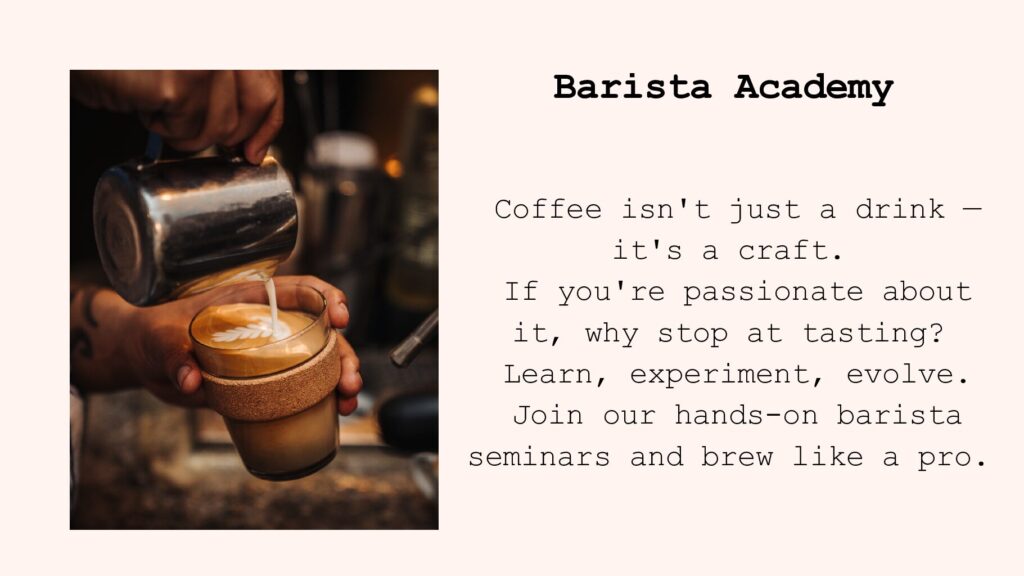 Barista Academy

Coffee isn't just a drink — it's a craft.
If you're passionate about it, why stop at tasting?
Learn, experiment, evolve.
Join our hands-on barista seminars and brew like a pro.